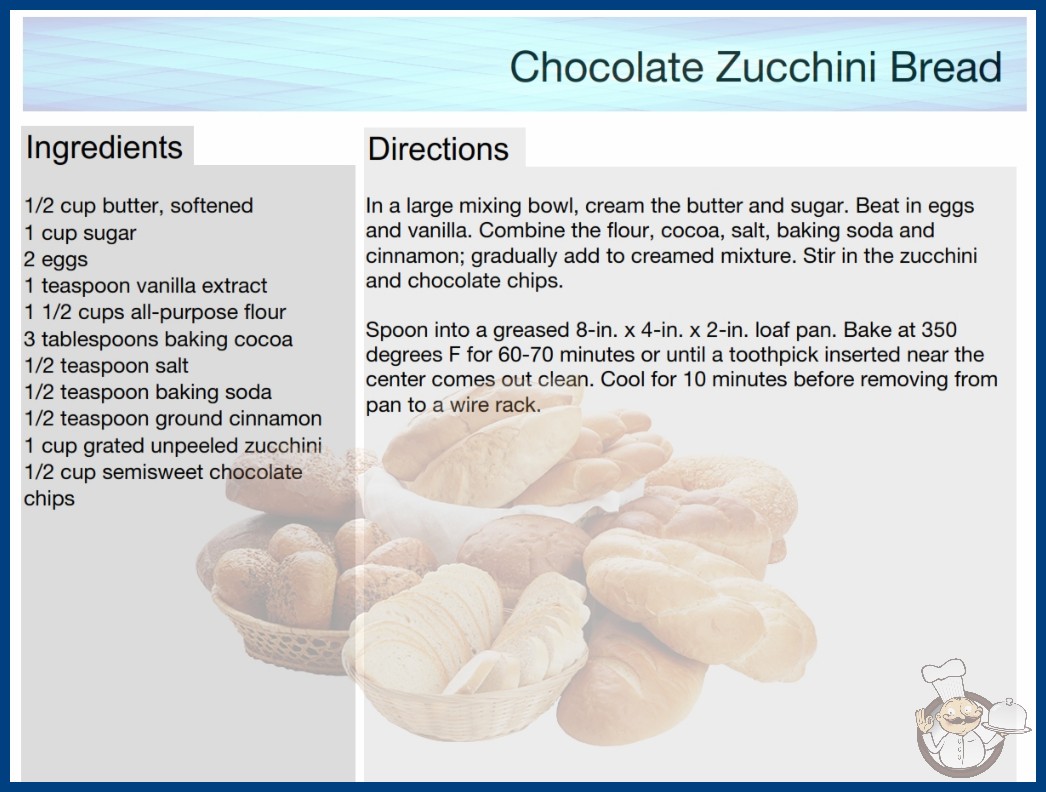 Chocolate Zucchini Bread

Ingredients

1/2 cup butter, softened
1 cup sugar
2 eggs
1 teaspoon vanilla extract
1 1/2 cups all-purpose flour
3 tablespoons baking cocoa
1/2 teaspoon salt
1/2 teaspoon baking soda
1/2 teaspoon ground cinnamon
1 cup grated unpeeled zucchini
1/2 cup semisweet chocolate chips

Directions

In a large mixing bowl, cream the butter and sugar. Beat in eggs and vanilla. Combine the flour, cocoa, salt, baking soda and cinnamon; gradually add to creamed mixture. Stir in the zucchini and chocolate chips.

Spoon into a greased 8-in. x 4-in. x 2-in. loaf pan. Bake at 350 degrees F for 60-70 minutes or until a toothpick inserted near the center comes out clean. Cool for 10 minutes before removing from pan to a wire rack.